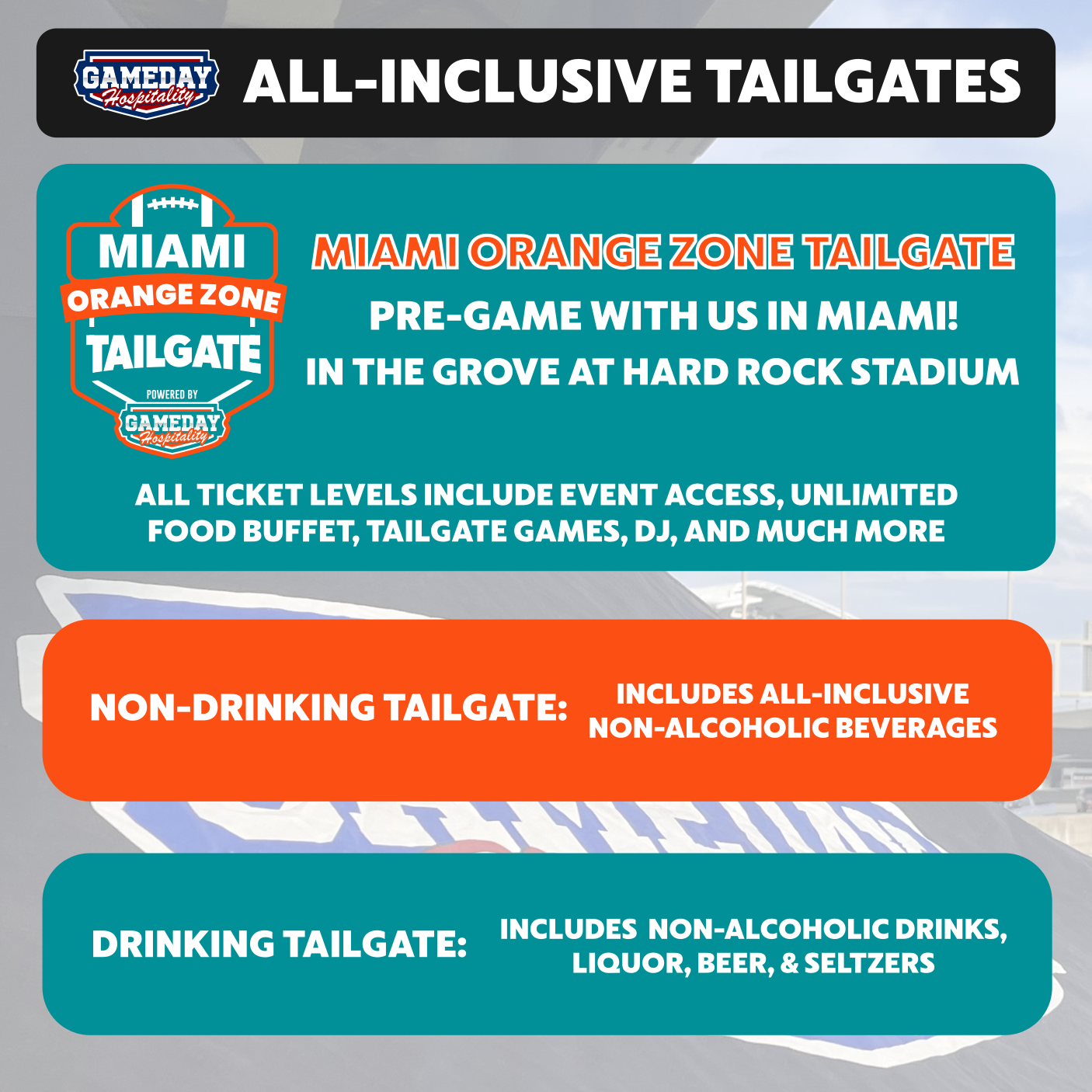 GAMEDAY Hospitality ALL-INCLUSIVE TAILGATES

MIAMI ORANGE ZONE TAILGATE POWERED BY GAMEDAY Hospitality

MIAMI ORANGE ZONE TAILGATE

PRE-GAME WITH US IN MIAMI!

IN THE GROVE AT HARD ROCK STADIUM

ALL TICKET LEVELS INCLUDE EVENT ACCESS, UNLIMITED FOOD BUFFET, TAILGATE GAMES, DJ, AND MUCH MORE

NON-DRINKING TAILGATE: INCLUDES ALL-INCLUSIVE NON-ALCOHOLIC BEVERAGES

DRINKING TAILGATE: INCLUDES NON-ALCOHOLIC DRINKS, LIQUOR, BEER, & SELTZERS